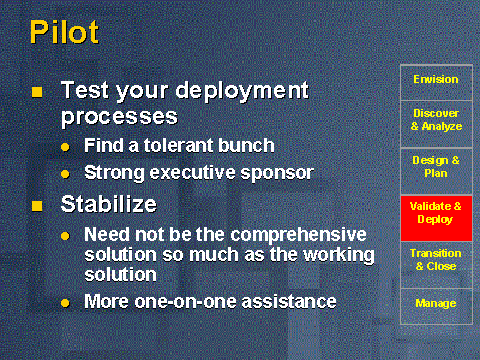 Pilot

- Test your deployment processes
  - Find a tolerant bunch
  - Strong executive sponsor
- Stabilize
  - Need not be the comprehensive solution so much as the working solution
  - More one-on-one assistance

Envision

Discover & Analyze

Design & Plan

Validate & Deploy

Transition & Close

Manage